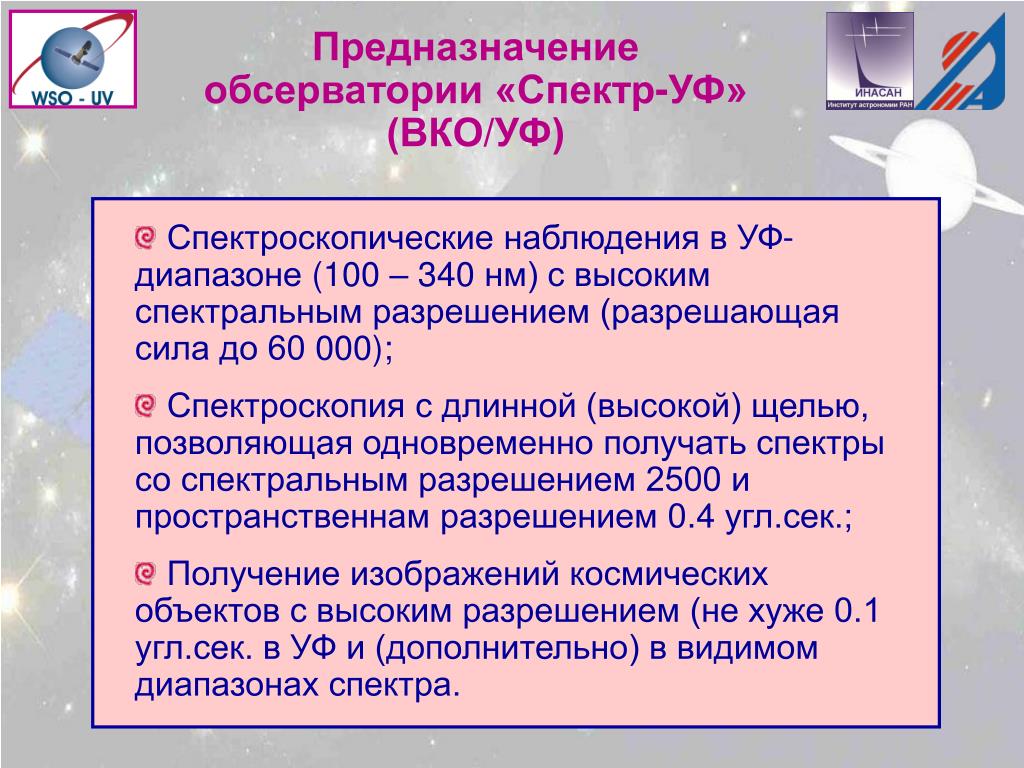 WSO - UV

Предназначение обсерватории «Спектр-УФ» (ВКО/УФ)

ИНАСАН
Институт астрономии РАН

Спектроскопические наблюдения в УФ-диапазоне (100 – 340 нм) с высоким спектральным разрешением (разрешающая сила до 60 000);

Спектроскопия с длинной (высокой) щелью, позволяющая одновременно получать спектры со спектральным разрешением 2500 и пространственнам разрешением 0.4 угл.сек.;

Получение изображений космических объектов с высоким разрешением (не хуже 0.1 угл.сек. в УФ и (дополнительно) в видимом диапазонах спектра.